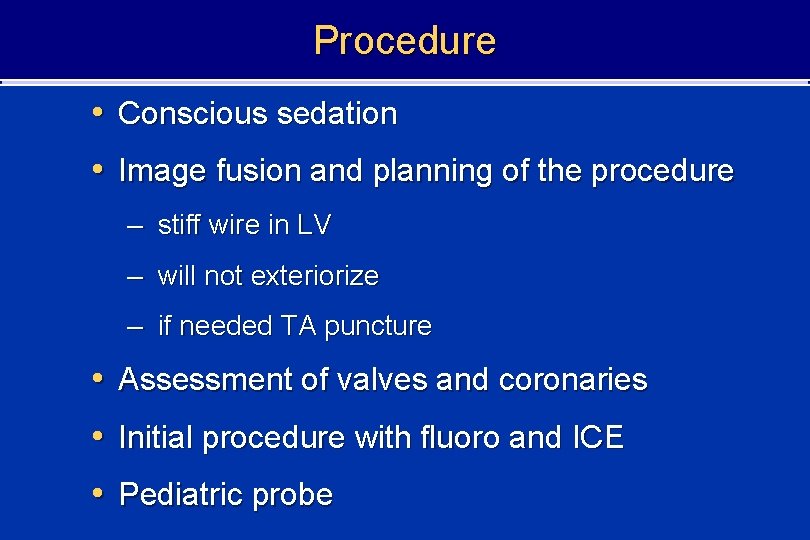 Procedure

• Conscious sedation
• Image fusion and planning of the procedure
– stiff wire in LV
– will not exteriorize
– if needed TA puncture
• Assessment of valves and coronaries
• Initial procedure with fluoro and ICE
• Pediatric probe